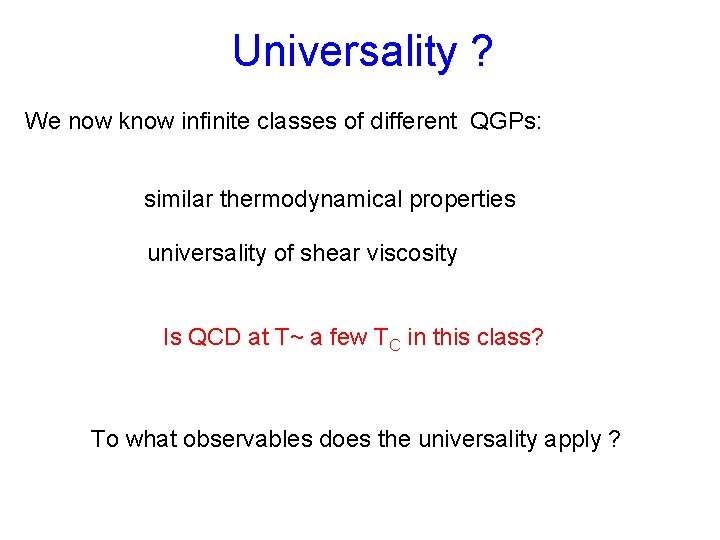 Universality ?

We now know infinite classes of different QGPs:

similar thermodynamical properties

universality of shear viscosity

Is QCD at T~ a few $T_C$ in this class?

To what observables does the universality apply ?